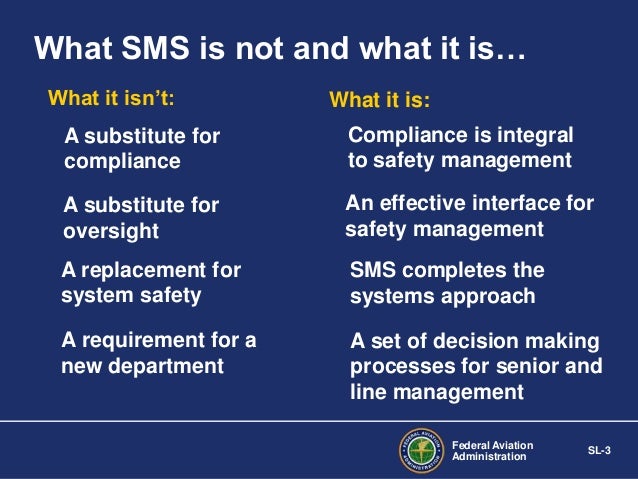 What SMS is not and what it is…

What it isn't:

A substitute for compliance

A substitute for oversight

A replacement for system safety

A requirement for a new department

What it is:

Compliance is integral to safety management

An effective interface for safety management

SMS completes the systems approach

A set of decision making processes for senior and line management

FEDERAL AVIATION ADMINISTRATION

Federal Aviation Administration

SL-3